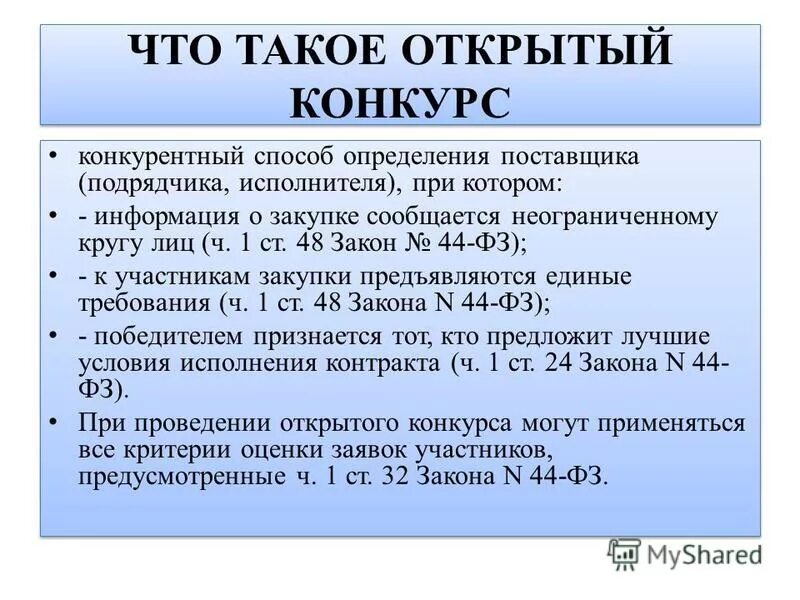 ЧТО ТАКОЕ ОТКРЫТЫЙ КОНКУРС

• конкурентный способ определения поставщика (подрядчика, исполнителя), при котором:
• - информация о закупке сообщается неограниченному кругу лиц (ч. 1 ст. 48 Закон № 44-ФЗ);
• - к участникам закупки предъявляются единые требования (ч. 1 ст. 48 Закона N 44-ФЗ);
• - победителем признается тот, кто предложит лучшие условия исполнения контракта (ч. 1 ст. 24 Закона N 44-ФЗ).
• При проведении открытого конкурса могут применяться все критерии оценки заявок участников, предусмотренные ч. 1 ст. 32 Закона N 44-ФЗ.

MyShared